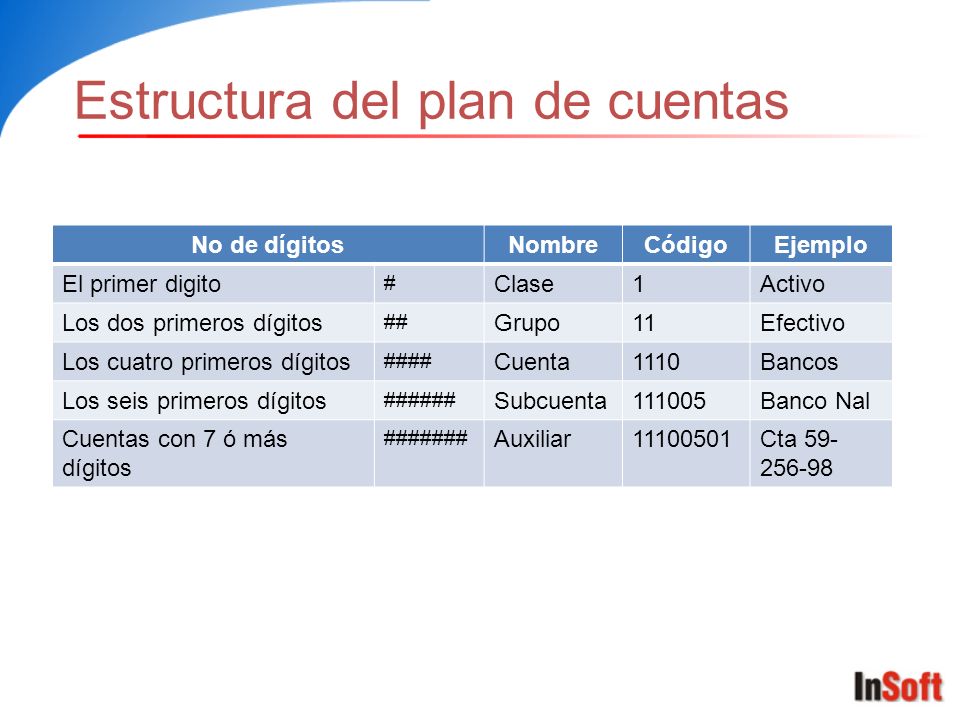 Estructura del plan de cuentas

| No de dígitos | | Nombre | Código | Ejemplo |
|---|---|---|---|---|
| El primer digito | # | Clase | 1 | Activo |
| Los dos primeros dígitos | ## | Grupo | 11 | Efectivo |
| Los cuatro primeros dígitos | #### | Cuenta | 1110 | Bancos |
| Los seis primeros dígitos | ###### | Subcuenta | 111005 | Banco Nal |
| Cuentas con 7 ó más dígitos | ####### | Auxiliar | 11100501 | Cta 59-256-98 |

InSoft